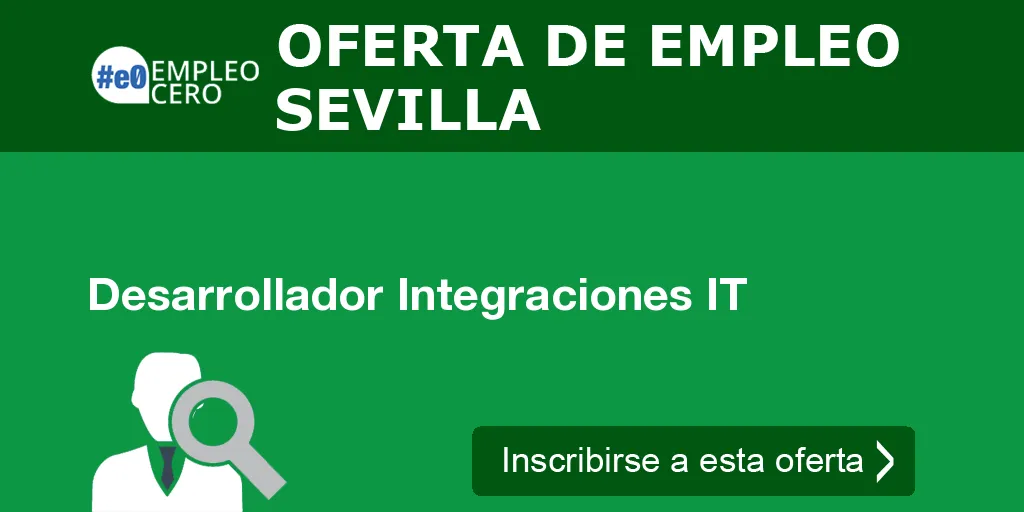 #e0 EMPLEO CERO

OFERTA DE EMPLEO SEVILLA

Desarrollador Integraciones IT

Inscribirse a esta oferta